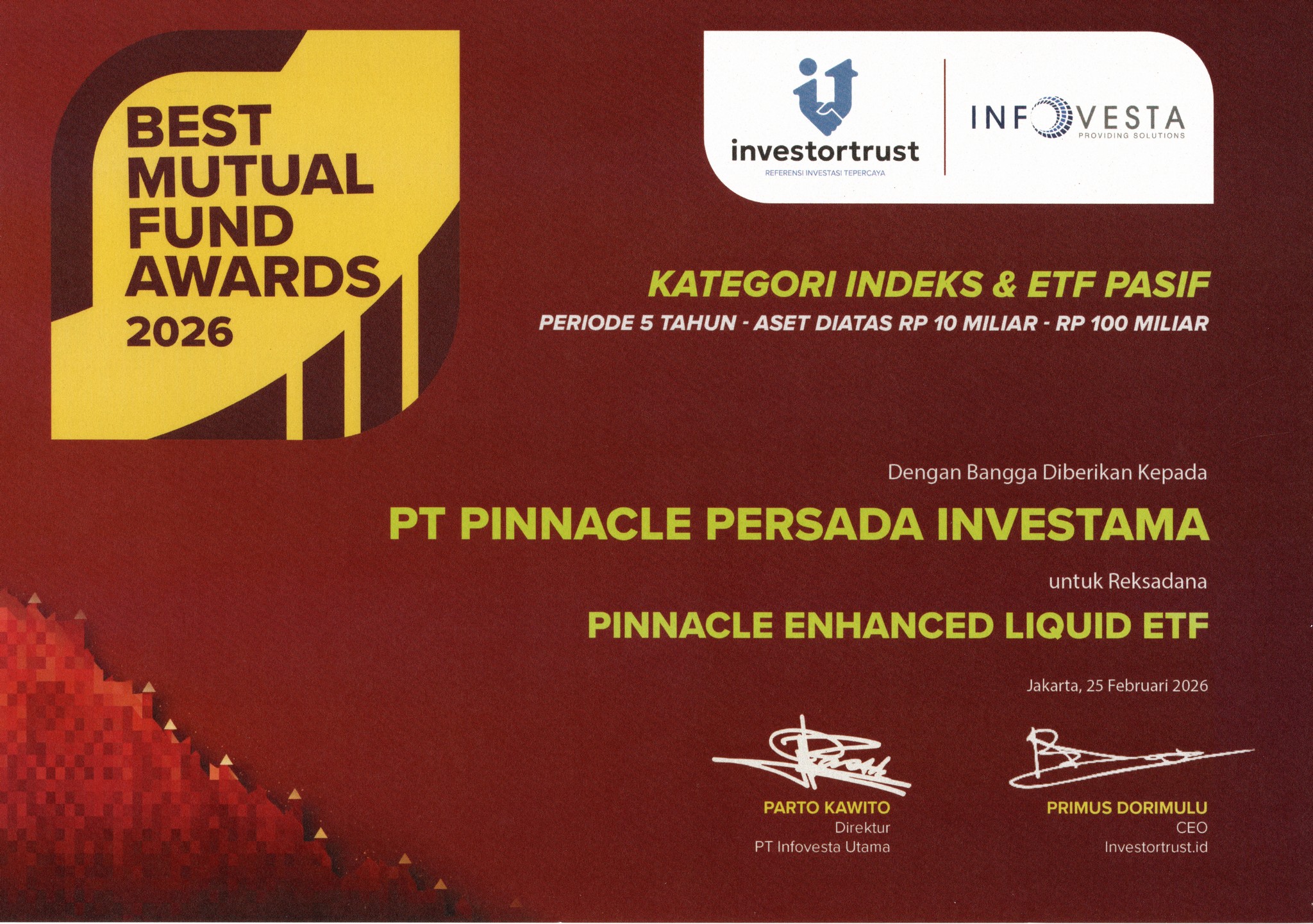 BEST MUTUAL FUND AWARDS 2026

investortrust
REFERENSI INVESTASI TEPERCAYA

INFOVESTA
PROVIDING SOLUTIONS

KATEGORI INDEKS & ETF PASIF

PERIODE 5 TAHUN - ASET DIATAS RP 10 MILIAR - RP 100 MILIAR

Dengan Bangga Diberikan Kepada

PT PINNACLE PERSADA INVESTAMA

untuk Reksadana

PINNACLE ENHANCED LIQUID ETF

Jakarta, 25 Februari 2026

PARTO KAWITO
Direktur
PT Infovesta Utama

PRIMUS DORIMULU
CEO
Investortrust.id